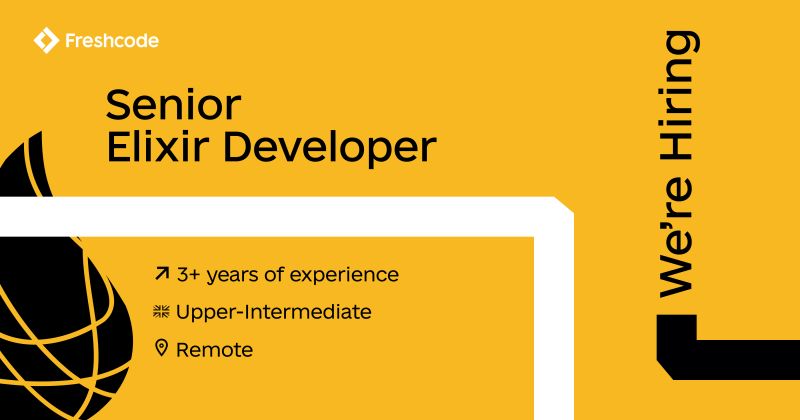 Freshcode

Senior
Elixir Developer

3+ years of experience
Upper-Intermediate
Remote

We're Hiring